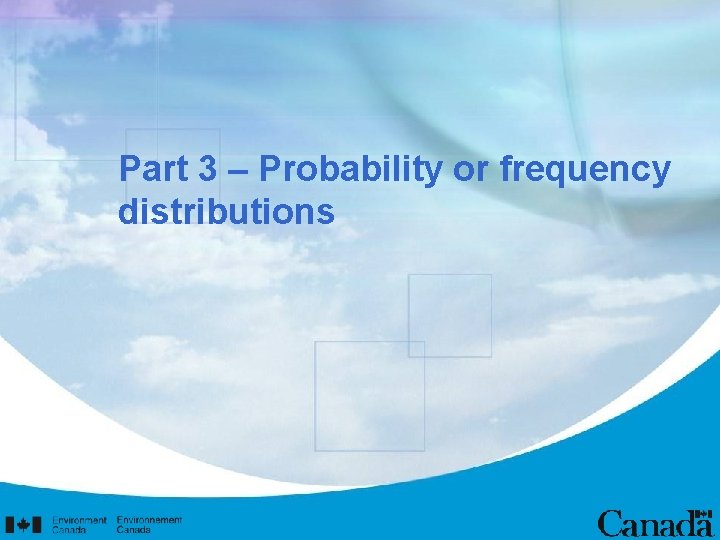 Part 3 – Probability or frequency distributions

Environment Canada Environnement Canada

Canada